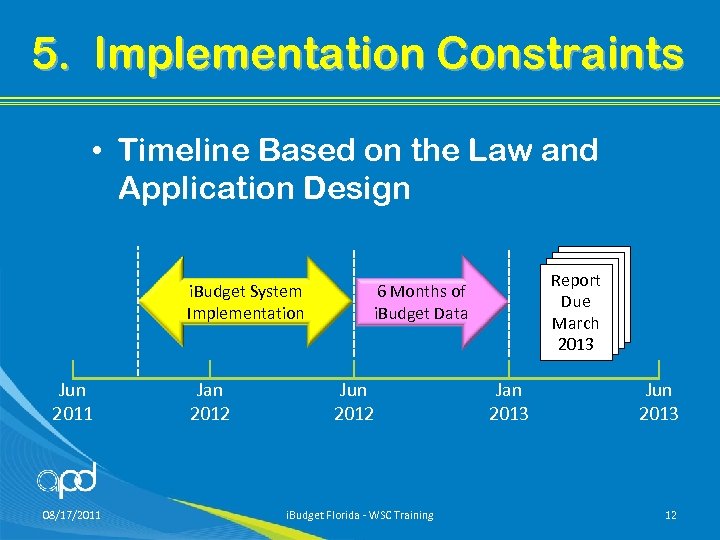 5. Implementation Constraints

• Timeline Based on the Law and Application Design

iBudget System Implementation

6 Months of iBudget Data

Report Due March 2013

Jun 2011

Jan 2012

Jun 2012

Jan 2013

Jun 2013

apd

08/17/2011

iBudget Florida - WSC Training

12